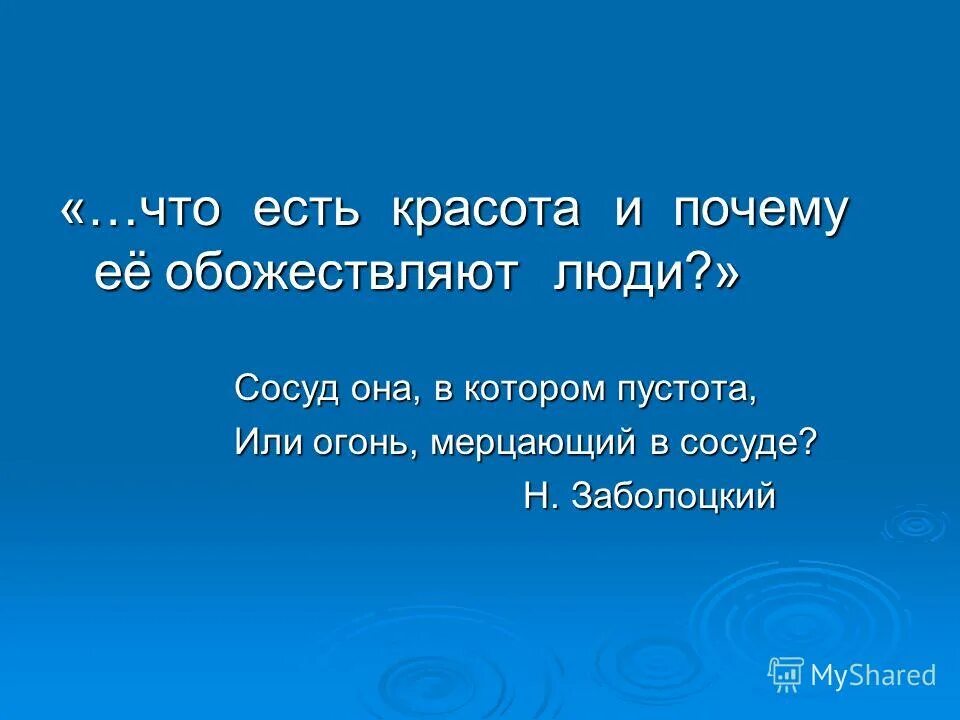 «…что есть красота и почему её обожествляют люди?»

Сосуд она, в котором пустота,
Или огонь, мерцающий в сосуде?
Н. Заболоцкий

MyShared